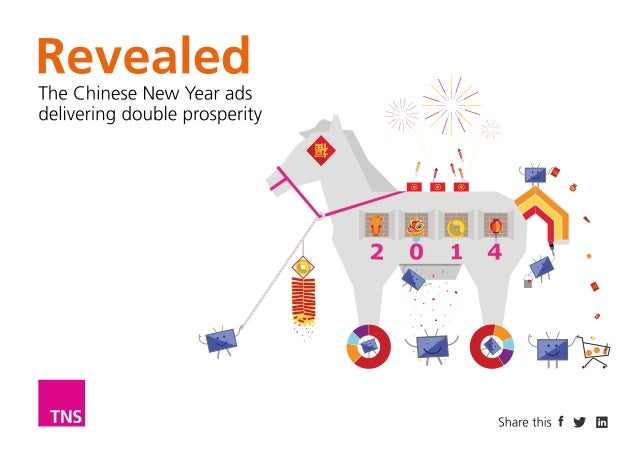 Revealed
The Chinese New Year ads delivering double prosperity

福

2 0 1 4

TNS

Share this